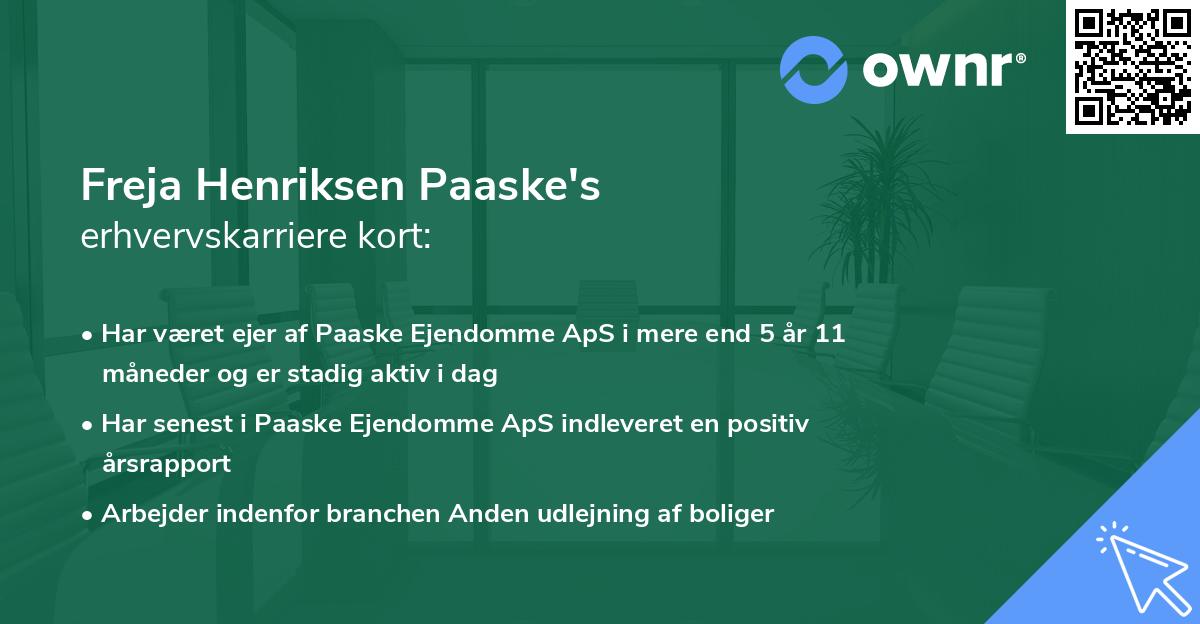 ownr®

Freja Henriksen Paaske's
erhvervskarriere kort:

• Har været ejer af Paaske Ejendomme ApS i mere end 5 år 11 måneder og er stadig aktiv i dag
• Har senest i Paaske Ejendomme ApS indleveret en positiv årsrapport
• Arbejder indenfor branchen Anden udlejning af boliger